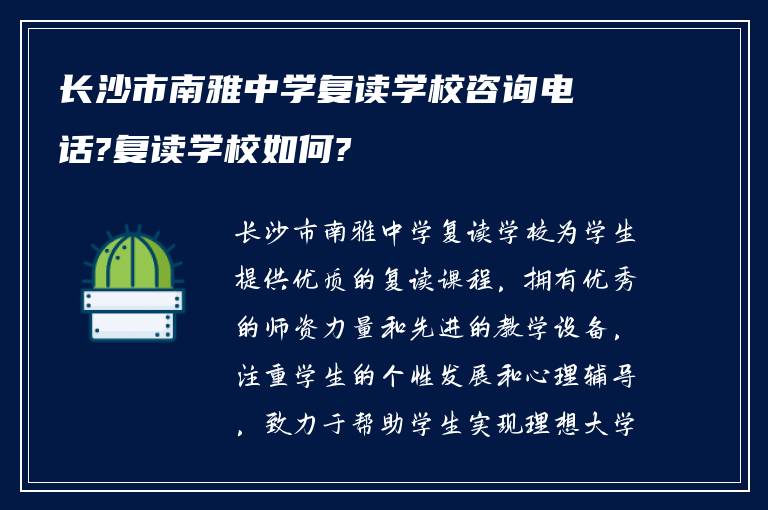 长沙市南雅中学复读学校咨询电话?复读学校如何?

长沙市南雅中学复读学校为学生提供优质的复读课程，拥有优秀的师资力量和先进的教学设备，注重学生的个性发展和心理辅导，致力于帮助学生实现理想大学